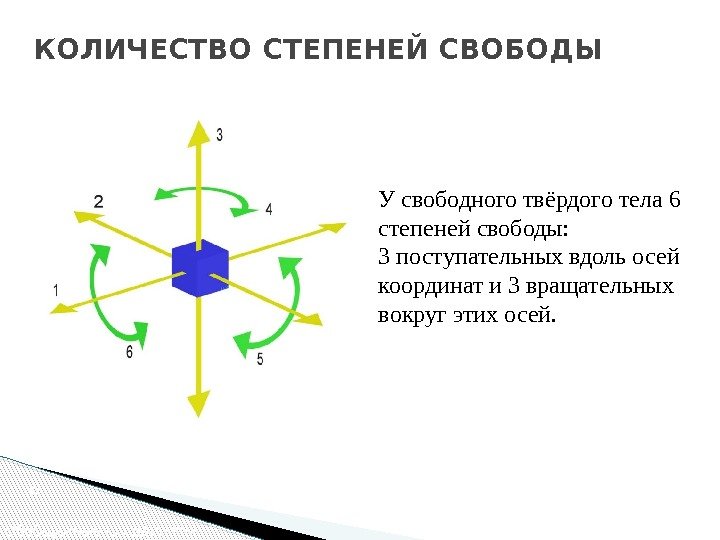 КОЛИЧЕСТВО СТЕПЕНЕЙ СВОБОДЫ

3
2
4
1
6
5

У свободного твёрдого тела 6 степеней свободы:
3 поступательных вдоль осей координат и 3 вращательных вокруг этих осей.